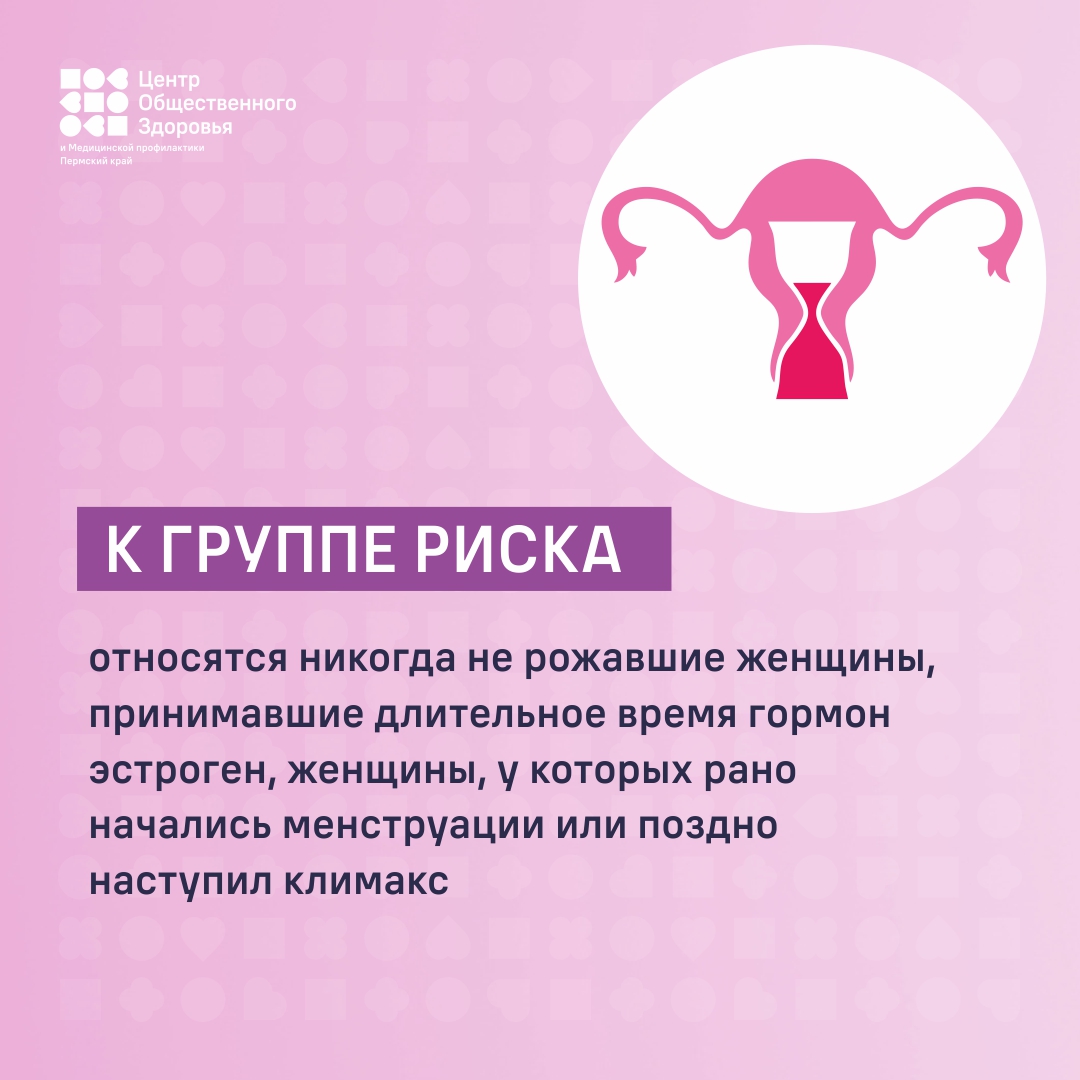 Центр Общественного Здоровья
и Медицинской профилактики
Пермский край

К ГРУППЕ РИСКА

относятся никогда не рожавшие женщины, принимавшие длительное время гормон эстроген, женщины, у которых рано начались менструации или поздно наступил климакс